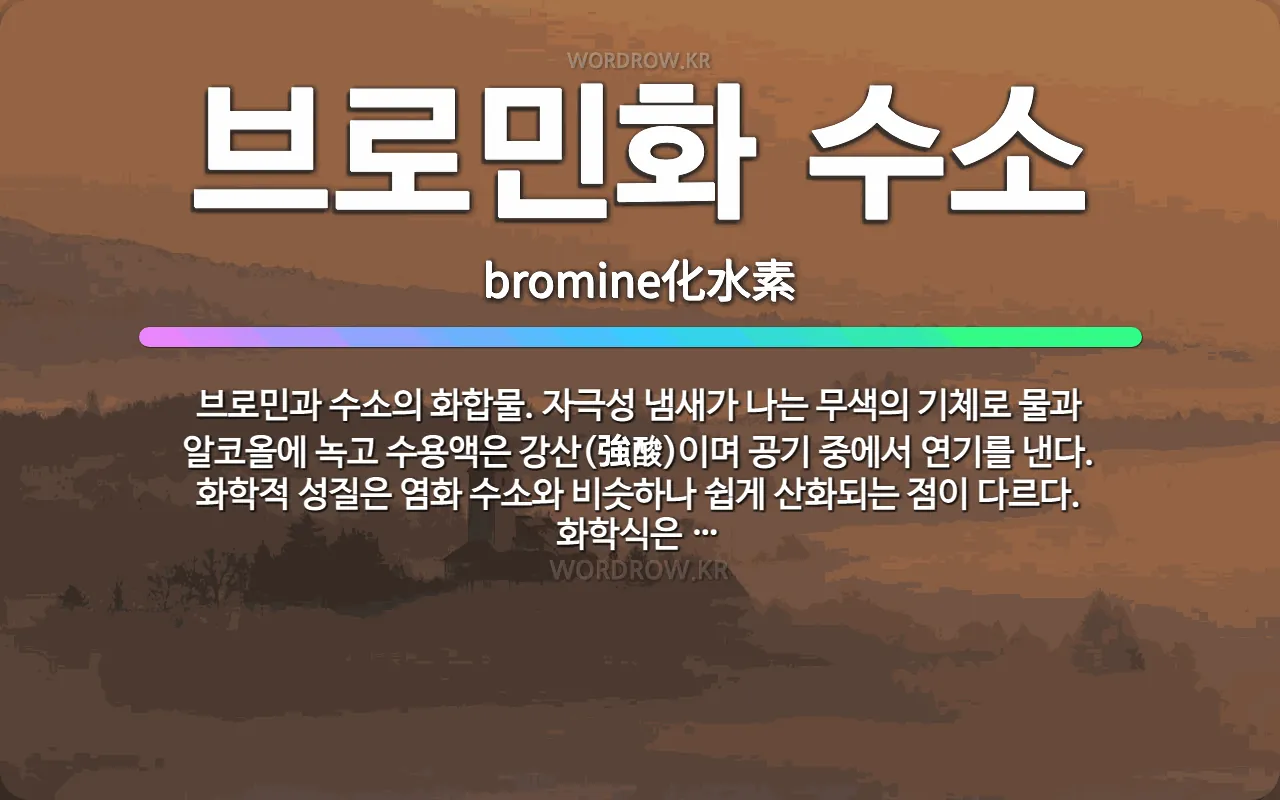 WORDROW.KR

브로민화 수소

bromine化水素

브로민과 수소의 화합물. 자극성 냄새가 나는 무색의 기체로 물과 알코올에 녹고 수용액은 강산(強酸)이며 공기 중에서 연기를 낸다. 화학적 성질은 염화 수소와 비슷하나 쉽게 산화되는 점이 다르다. 화학식은 …

WORDROW.KR